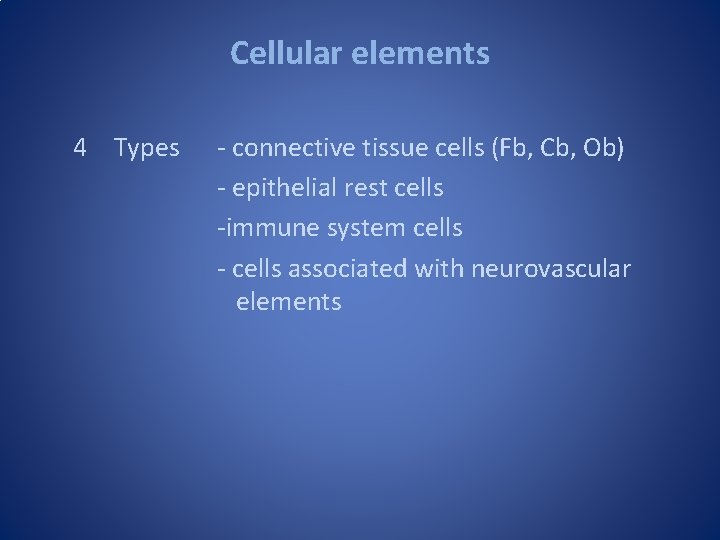 Cellular elements

4 Types - connective tissue cells (Fb, Cb, Ob)

- epithelial rest cells

-immune system cells

- cells associated with neurovascular elements